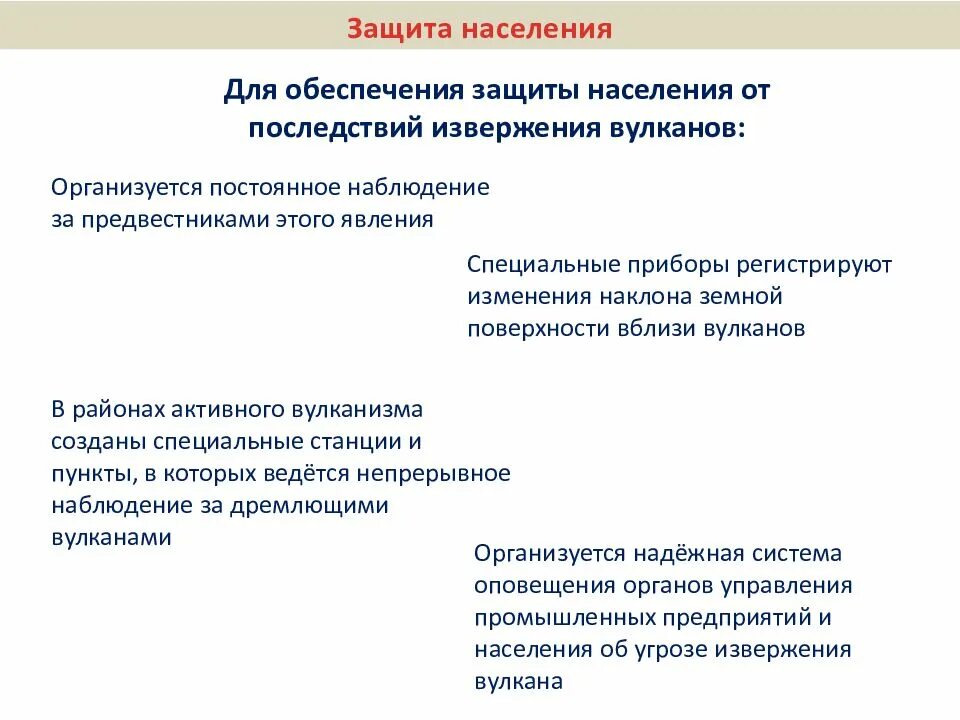 Защита населения

Для обеспечения защиты населения от последствий извержения вулканов:

Организуется постоянное наблюдение за предвестниками этого явления

Специальные приборы регистрируют изменения наклона земной поверхности вблизи вулканов

В районах активного вулканизма созданы специальные станции и пункты, в которых ведётся непрерывное наблюдение за дремлющими вулканами

Организуется надёжная система оповещения органов управления промышленных предприятий и населения об угрозе извержения вулкана